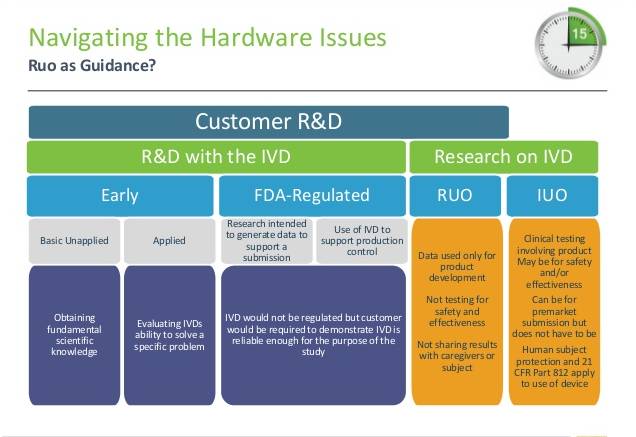 Navigating the Hardware Issues
Ruo as Guidance?

15

Customer R&D

R&D with the IVD

Research on IVD

Early

FDA-Regulated

RUO

IUO

Basic Unapplied

Applied

Research intended to generate data to support a submission

Use of IVD to support production control

Obtaining fundamental scientific knowledge

Evaluating IVDs ability to solve a specific problem

IVD would not be regulated but customer would be required to demonstrate IVD is reliable enough for the purpose of the study

Data used only for product development

Not testing for safety and effectiveness

Not sharing results with caregivers or subject

Clinical testing involving product May be for safety and/or effectiveness

Can be for premarket submission but does not have to be

Human subject protection and 21 CFR Part 812 apply to use of device